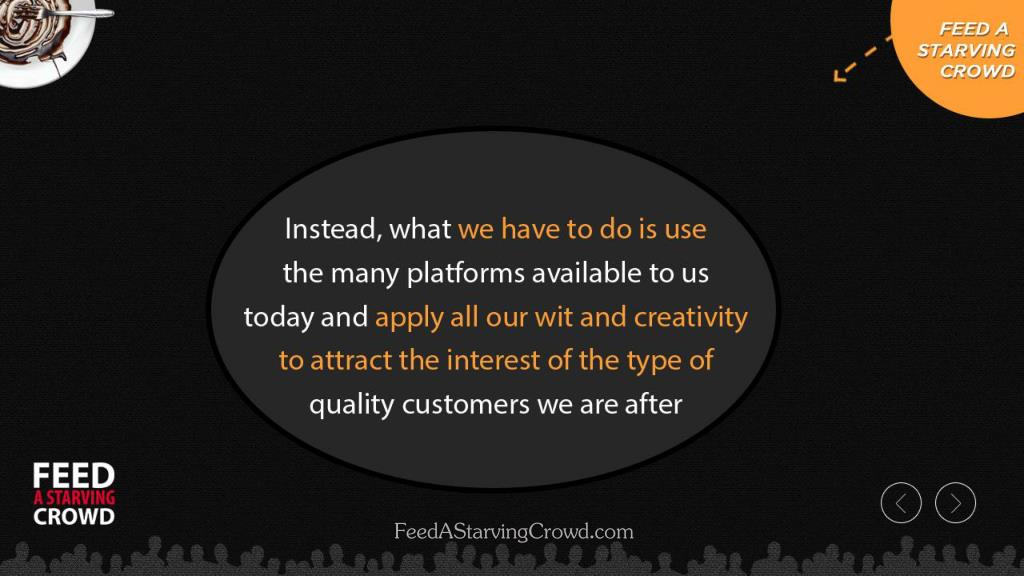 FEED A STARVING CROWD

Instead, what we have to do is use the many platforms available to us today and apply all our wit and creativity to attract the interest of the type of quality customers we are after

FEED
A STARVING
CROWD

FeedAStarvingCrowd.com